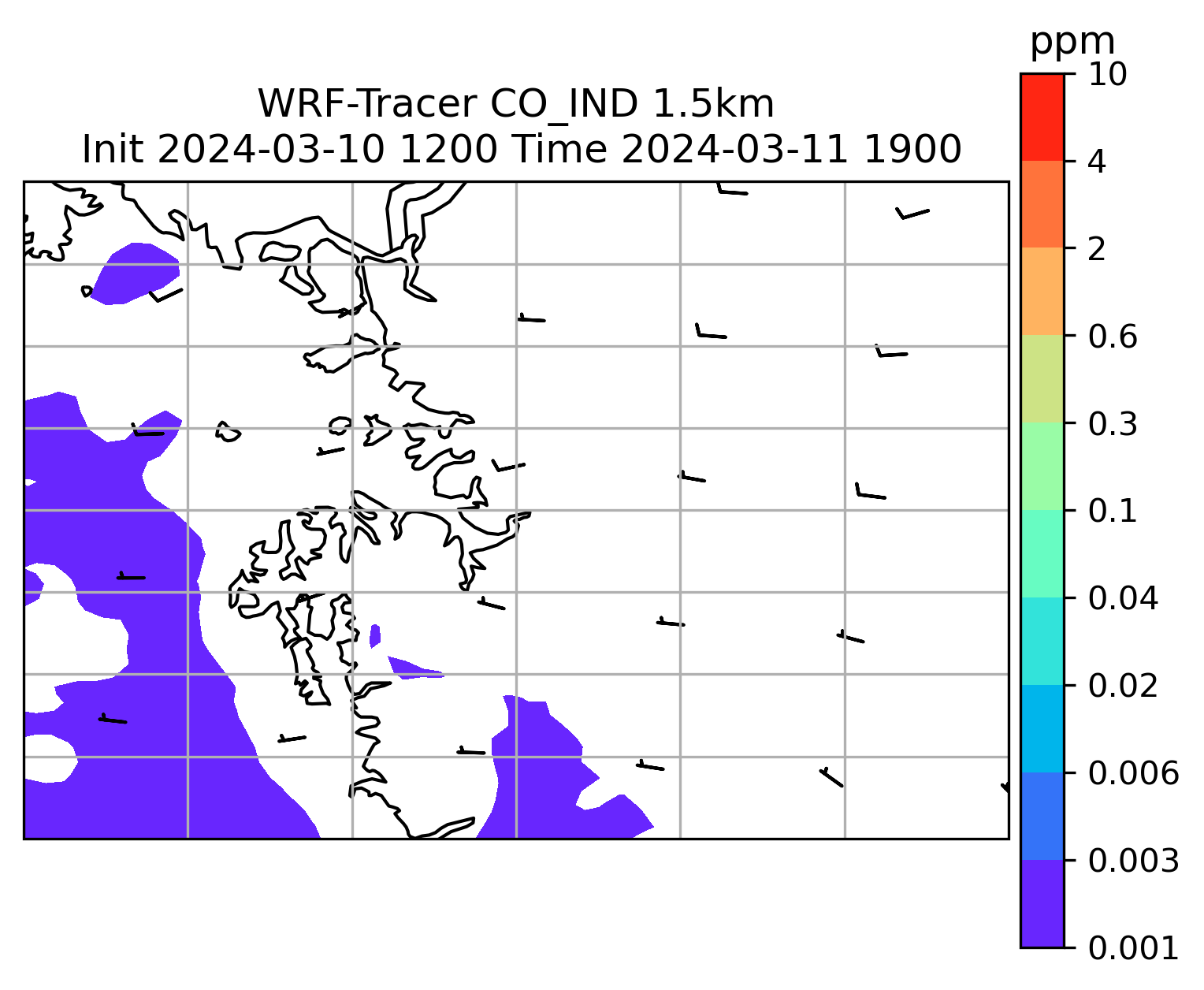 WRF-Tracer CO_IND 1.5km
Init 2024-03-10 1200 Time 2024-03-11 1900

ppm
10
4
2
0.6
0.3
0.1
0.04
0.02
0.006
0.003
0.001